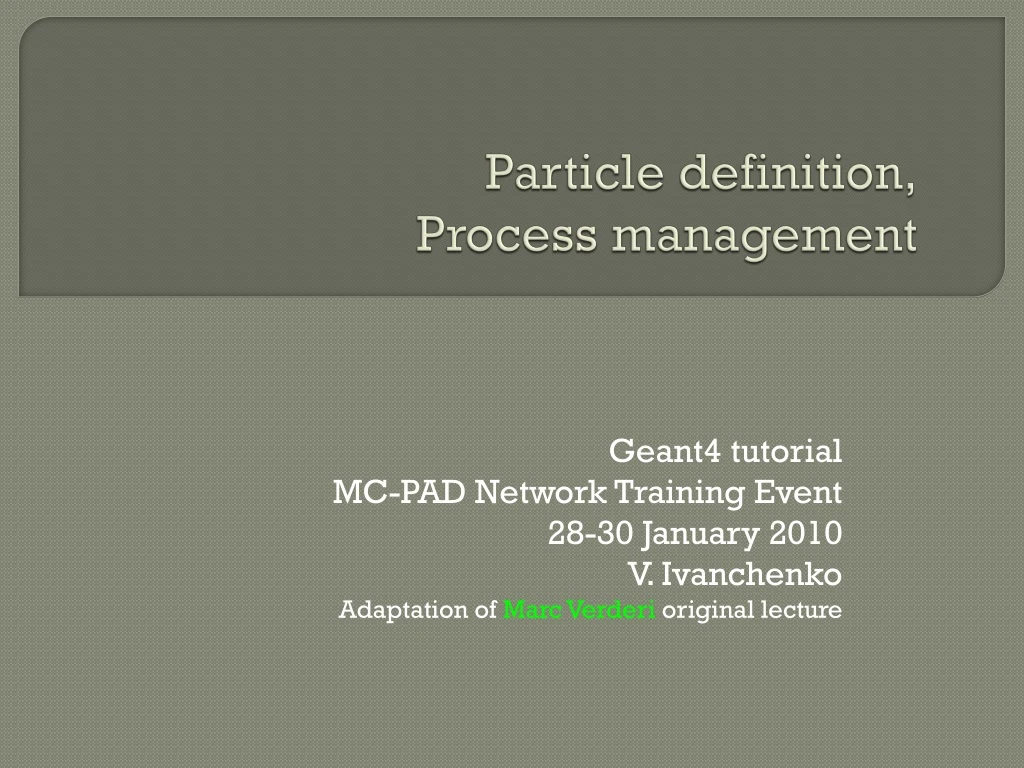 Particle definition,
Process management

Geant4 tutorial
MC-PAD Network Training Event
28-30 January 2010
V. Ivanchenko
Adaptation of Marc Verderi original lecture